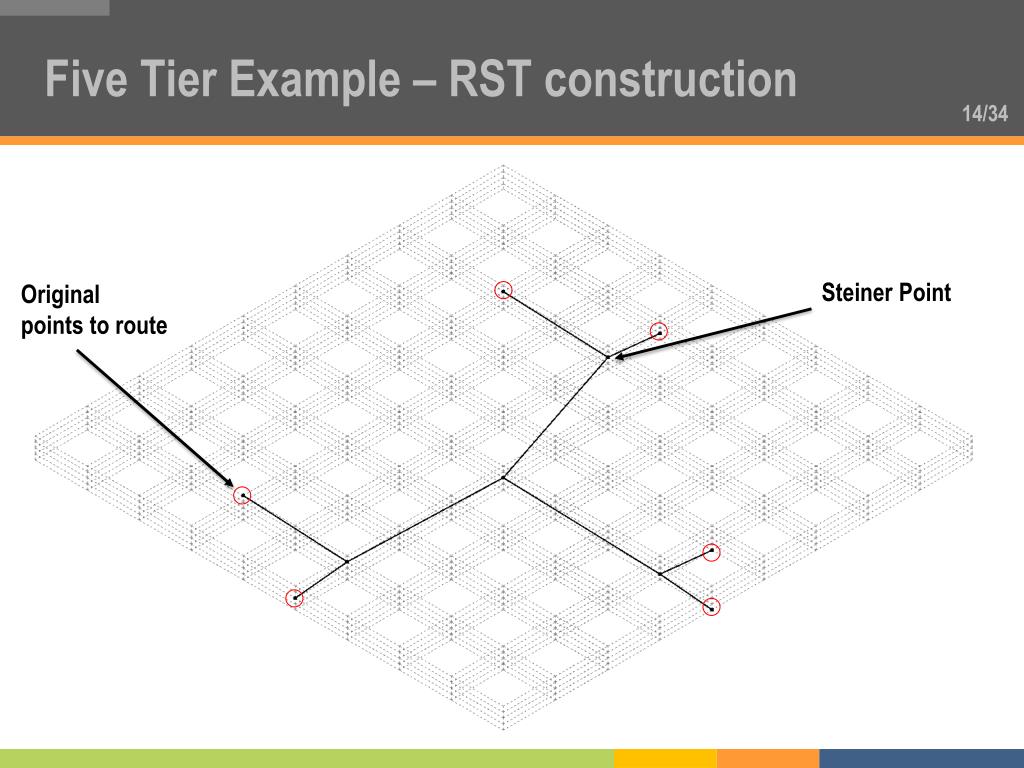 Five Tier Example – RST construction

14/34

Original
points to route

Steiner Point